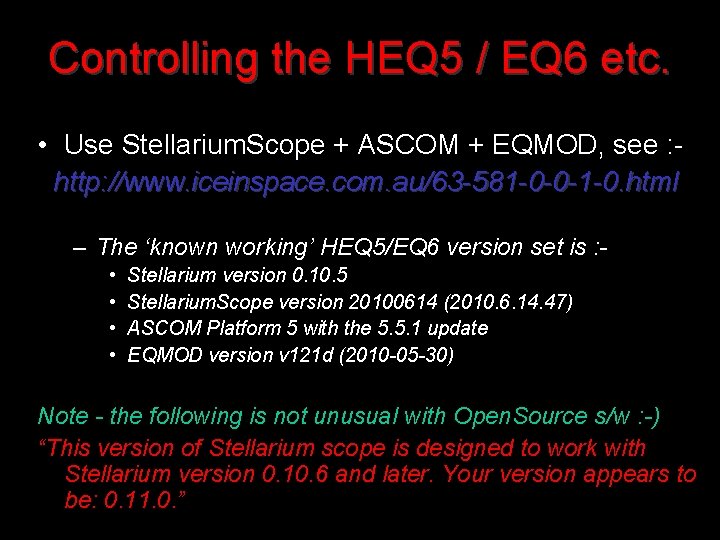 Controlling the HEQ5 / EQ6 etc.

• Use StellariumScope + ASCOM + EQMOD, see :-
http://www.iceinspace.com.au/63-581-0-0-1-0.html

– The ‘known working’ HEQ5/EQ6 version set is :-
• Stellarium version 0.10.5
• StellariumScope version 20100614 (2010.6.14.47)
• ASCOM Platform 5 with the 5.5.1 update
• EQMOD version v121d (2010-05-30)

Note - the following is not unusual with OpenSource s/w :-)
“This version of Stellarium scope is designed to work with Stellarium version 0.10.6 and later. Your version appears to be: 0.11.0.”